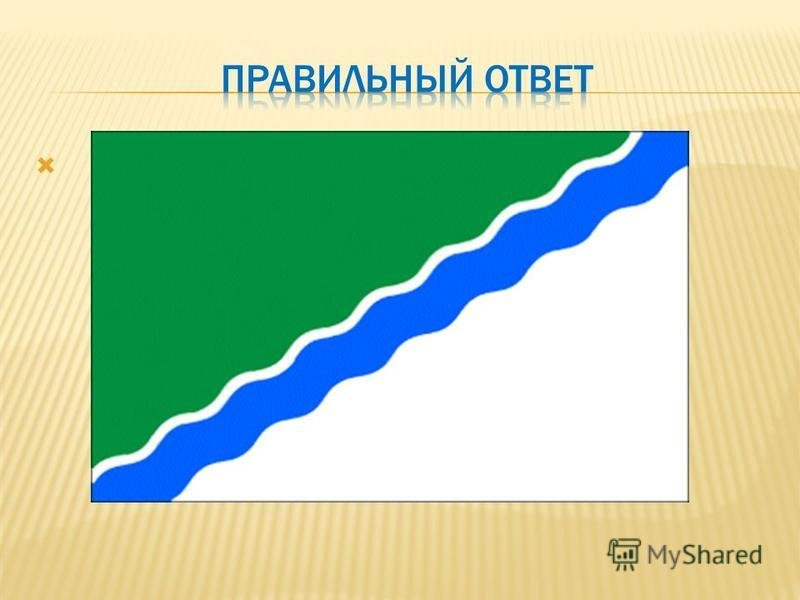 ПРАВИЛЬНЫЙ ОТВЕТ

MyShared